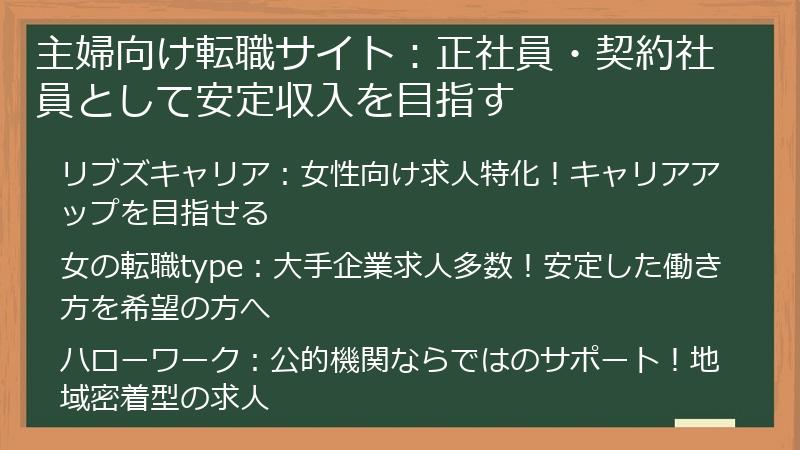 主婦向け転職サイト：正社員・契約社員として安定収入を目指す

リブズキャリア：女性向け求人特化！キャリアアップを目指せる

女の転職type：大手企業求人多数！安定した働き方を希望の方へ

ハローワーク：公的機関ならではのサポート！地域密着型の求人